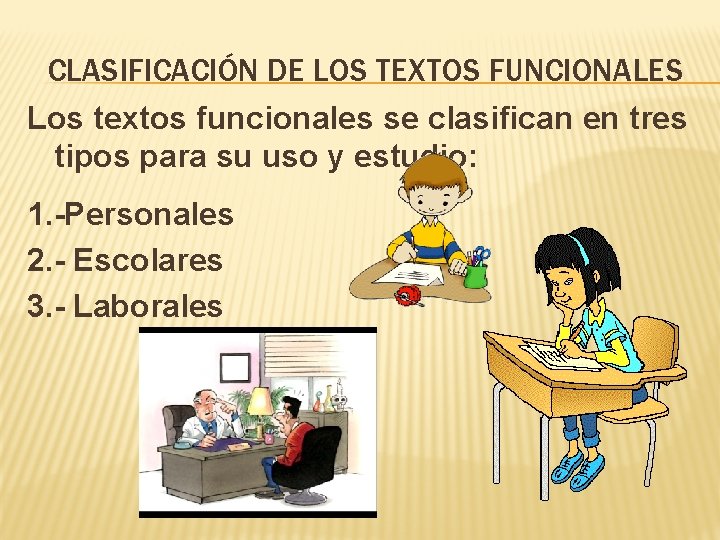 CLASIFICACIÓN DE LOS TEXTOS FUNCIONALES

Los textos funcionales se clasifican en tres tipos para su uso y estudio:

1.-Personales
2.- Escolares
3.- Laborales